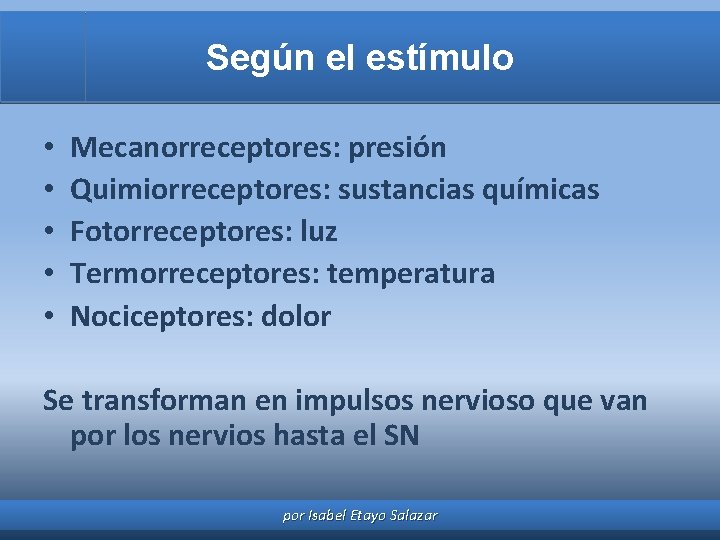 Según el estímulo

• Mecanorreceptores: presión
• Quimiorreceptores: sustancias químicas
• Fotorreceptores: luz
• Termorreceptores: temperatura
• Nociceptores: dolor

Se transforman en impulsos nervioso que van por los nervios hasta el SN

por Isabel Etayo Salazar